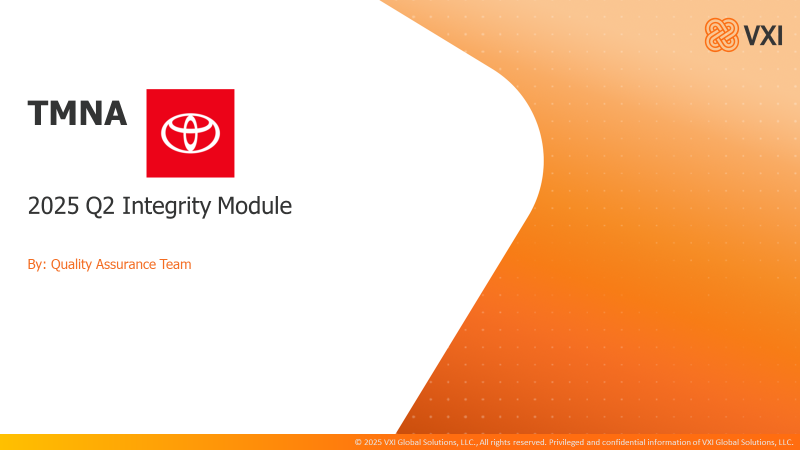 VXI

TMNA

2025 Q2 Integrity Module

By: Quality Assurance Team

© 2025 VXI Global Solutions, LLC., All rights reserved. Privileged and confidential information of VXI Global Solutions, LLC.